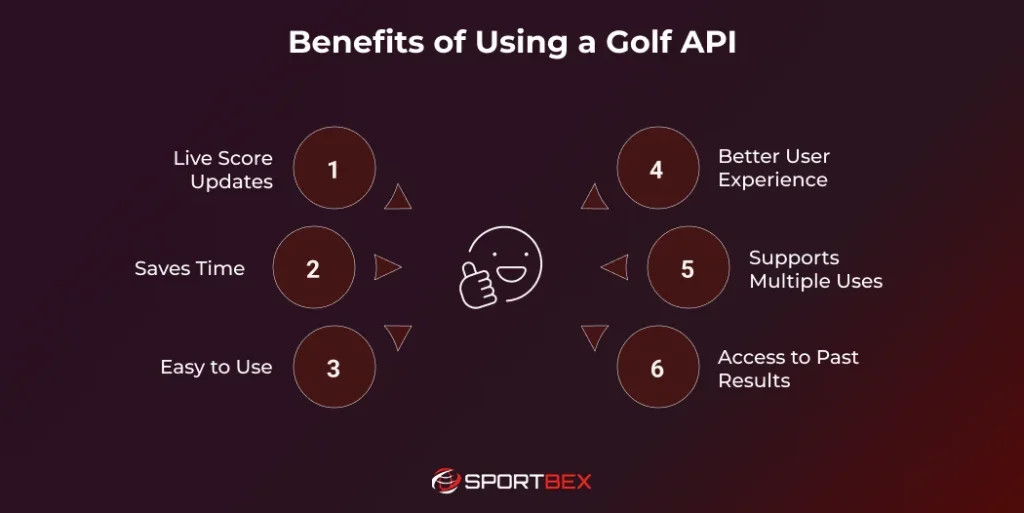 Benefits of Using a Golf API

Live Score Updates 1

Saves Time 2

Easy to Use 3

4 Better User Experience

5 Supports Multiple Uses

6 Access to Past Results

SPORTBEX